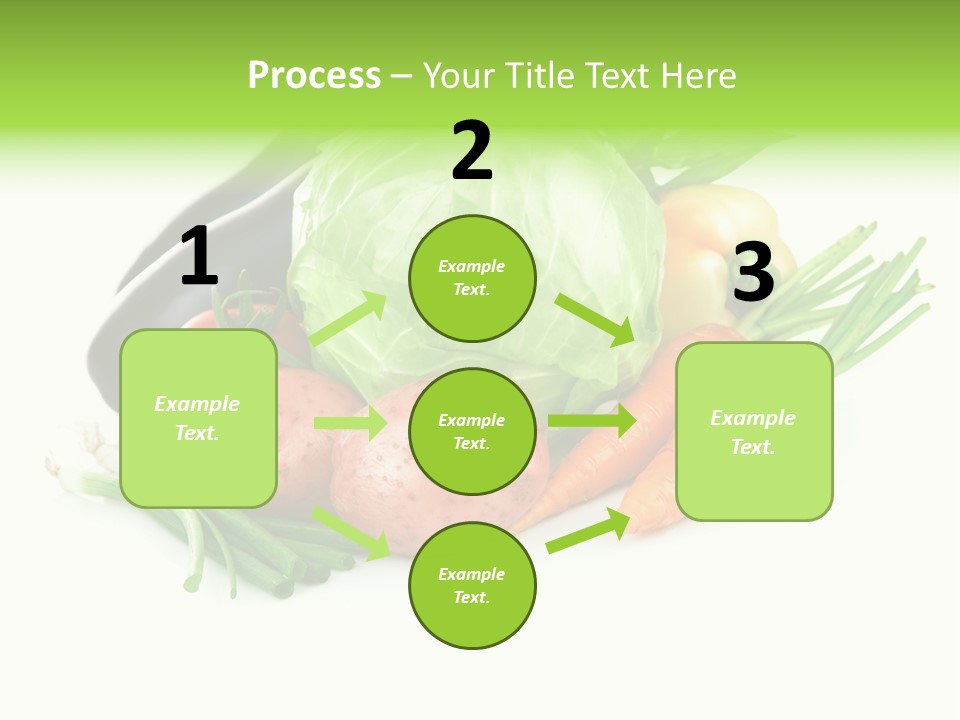 Process – Your Title Text Here

1

Example Text.

2

Example Text.

Example Text.

Example Text.

3

Example Text.